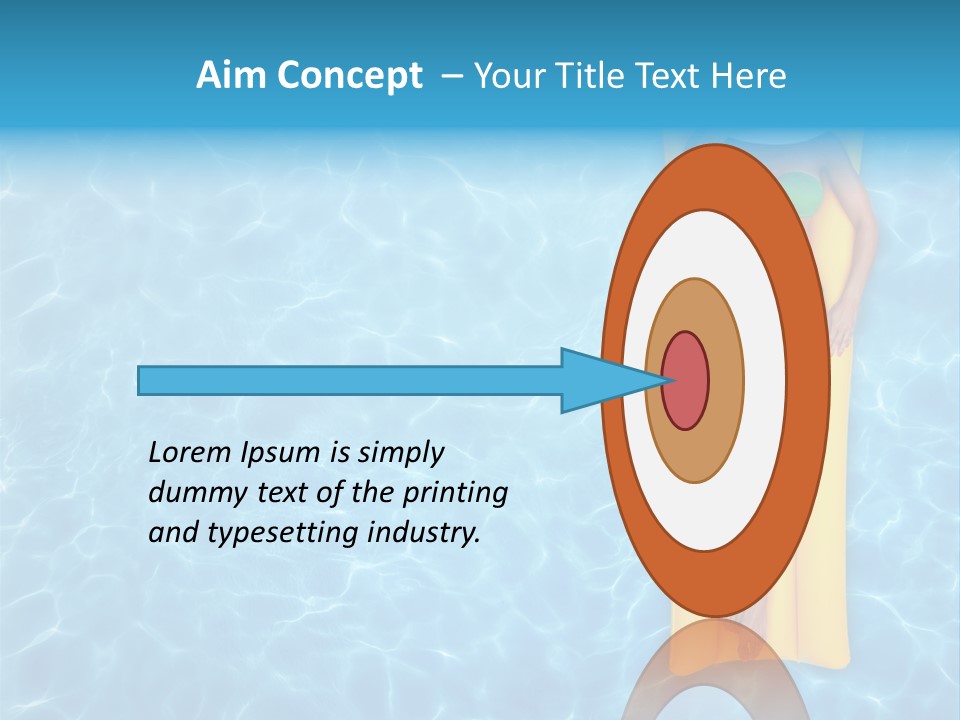 Aim Concept – Your Title Text Here

Lorem Ipsum is simply dummy text of the printing and typesetting industry.